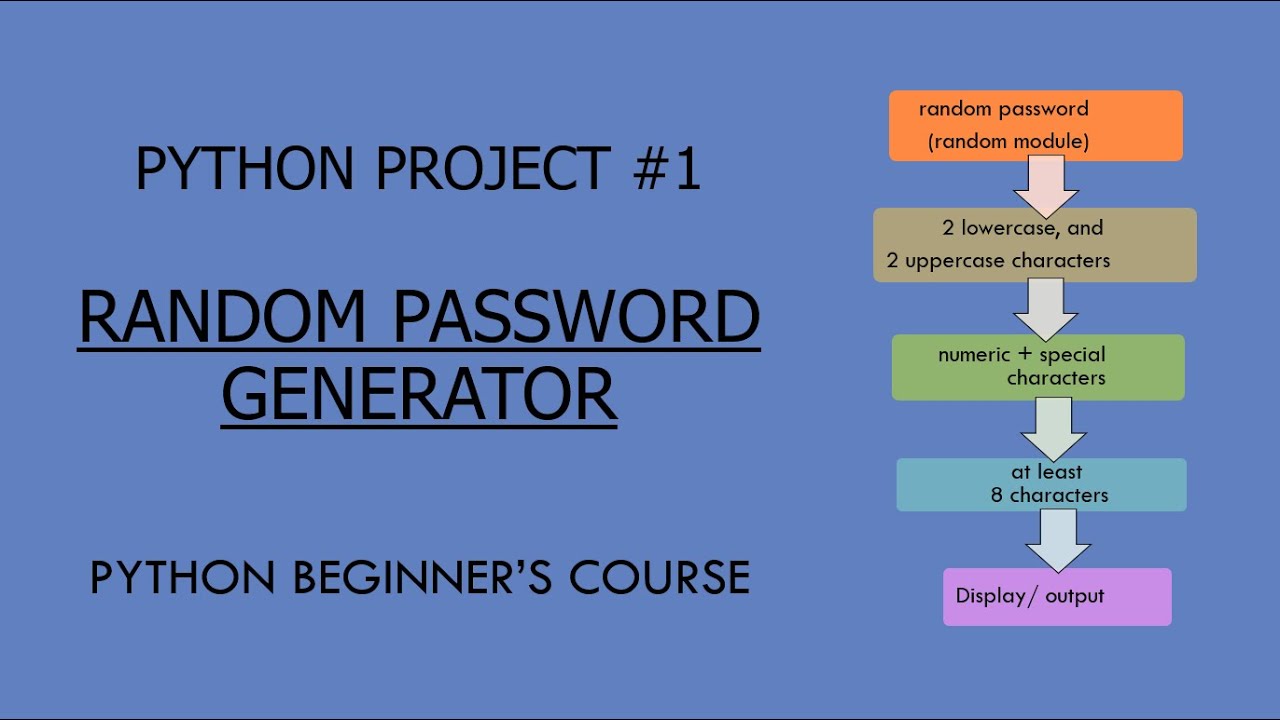 PYTHON PROJECT #1

RANDOM PASSWORD GENERATOR

PYTHON BEGINNER'S COURSE

random password (random module)

2 lowercase, and 2 uppercase characters

numeric + special characters

at least 8 characters

Display/ output